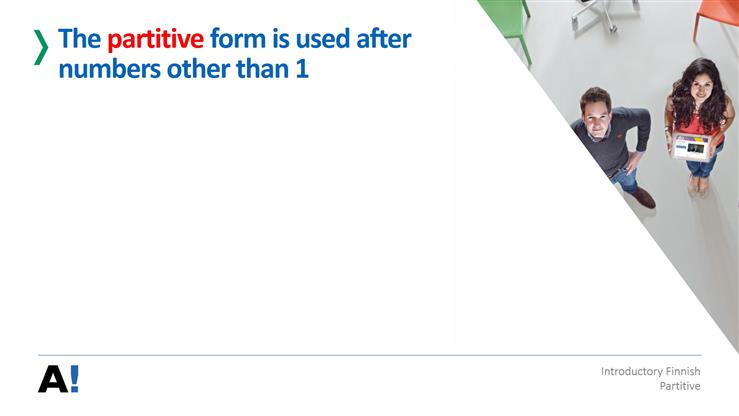 The partitive form is used after numbers other than 1

A!

Introductory Finnish
Partitive